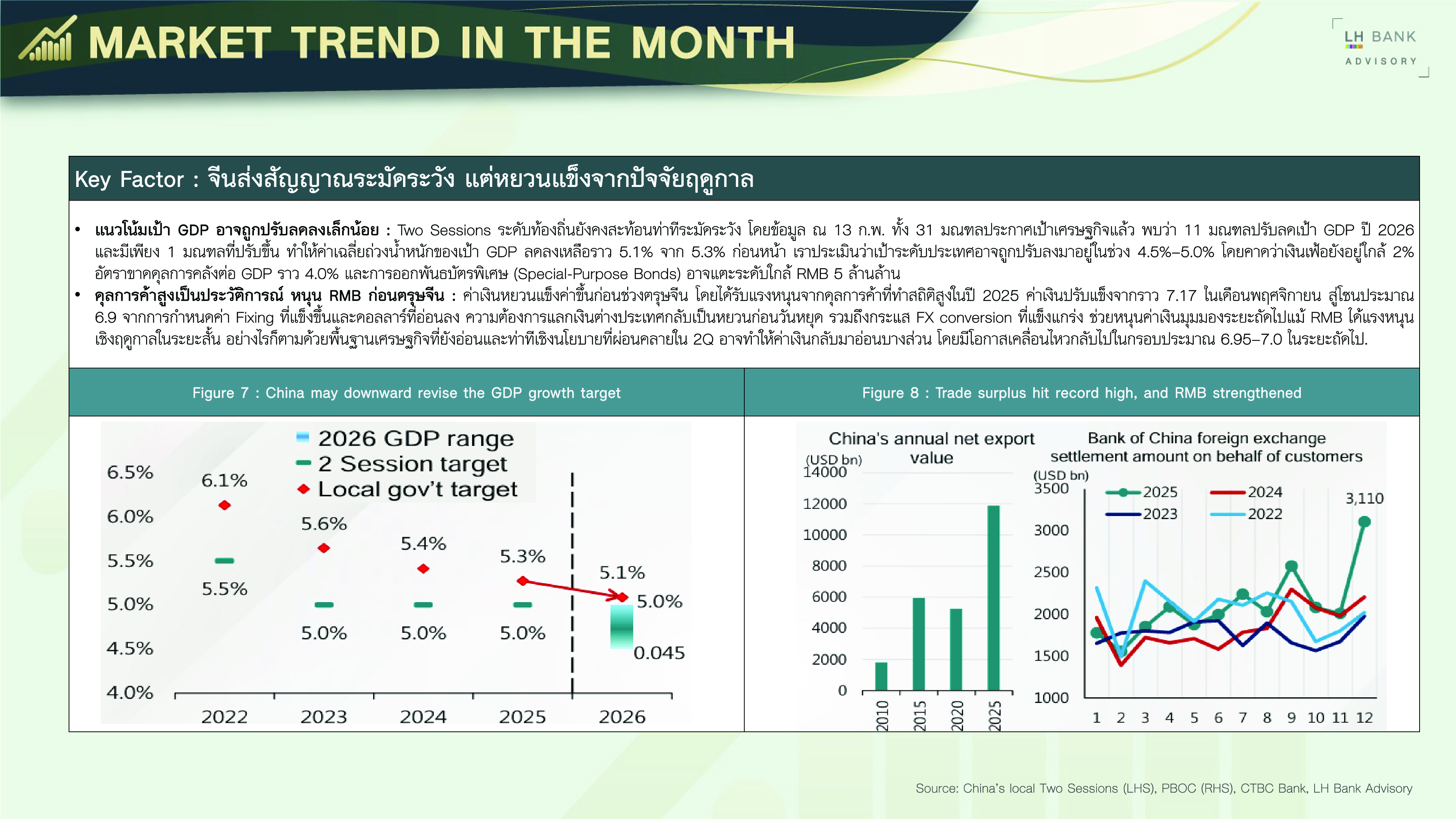 MARKET TREND IN THE MONTH

LH BANK
ADVISORY

Key Factor : จีนส่งสัญญาณระมัดระวัง แต่หยวนแข็งจากปัจจัยฤดูกาล

• แนวโน้มเป้า GDP อาจถูกปรับลดลงเล็กน้อย : Two Sessions ระดับท้องถิ่นยังคงสะท้อนท่าทีระมัดระวัง โดยข้อมูล ณ 13 ก.พ. ทั้ง 31 มณฑลประกาศเป้าเศรษฐกิจแล้ว พบว่า 11 มณฑลปรับลดเป้า GDP ปี 2026 และมีเพียง 1 มณฑลที่ปรับขึ้น ทำให้ค่าเฉลี่ยถ่วงน้ำหนักของเป้า GDP ลดลงเหลือราว 5.1% จาก 5.3% ก่อนหน้า เราประเมินว่าเป้าระดับประเทศอาจถูกปรับลงมาอยู่ในช่วง 4.5%–5.0% โดยคาดว่าเงินเฟ้อยังอยู่ใกล้ 2% อัตราขาดดุลการคลังต่อ GDP ราว 4.0% และการออกพันธบัตรพิเศษ (Special-Purpose Bonds) อาจแตะระดับใกล้ RMB 5 ล้านล้าน
• ดุลการค้าสูงเป็นประวัติการณ์ หนุน RMB ก่อนตรุษจีน : ค่าเงินหยวนแข็งค่าขึ้นก่อนช่วงตรุษจีน โดยได้รับแรงหนุนจากดุลการค้าที่ทำสถิติสูงในปี 2025 ค่าเงินปรับแข็งจากราว 7.17 ในเดือนพฤศจิกายน สู่โซนประมาณ 6.9 จากการกำหนดค่า Fixing ที่แข็งขึ้นและดอลลาร์ที่อ่อนลง ความต้องการแลกเงินต่างประเทศกลับเป็นหยวนก่อนวันหยุด รวมถึงกระแส FX conversion ที่แข็งแกร่ง ช่วยหนุนค่าเงินมุมมองระยะถัดไปแม้ RMB ได้แรงหนุนเชิงฤดูกาลในระยะสั้น อย่างไรก็ตามด้วยพื้นฐานเศรษฐกิจที่ยังอ่อนและท่าทีเชิงนโยบายที่ผ่อนคลายใน 2Q อาจทำให้ค่าเงินกลับมาอ่อนบางส่วน โดยมีโอกาสเคลื่อนไหวกลับไปในกรอบประมาณ 6.95–7.0 ในระยะถัดไป.

Figure 7 : China may downward revise the GDP growth target

2026 GDP range
2 Session target
Local gov't target
6.5%
6.0%
5.5%
5.0%
4.5%
4.0%
6.1%
5.5%
5.6%
5.0%
5.4%
5.0%
5.3%
5.0%
5.1%
5.0%
0.045
2022
2023
2024
2025
2026

Figure 8 : Trade surplus hit record high, and RMB strengthened

China's annual net export value
(USD bn)
14000
12000
10000
8000
6000
4000
2000
0
2010
2015
2020
2025

Bank of China foreign exchange settlement amount on behalf of customers
(USD bn)
3500
3000
2500
2000
1500
1000
2025
2024
2023
2022
3,110
1 2 3 4 5 6 7 8 9 10 11 12

Source: China's local Two Sessions (LHS), PBOC (RHS), CTBC Bank, LH Bank Advisory